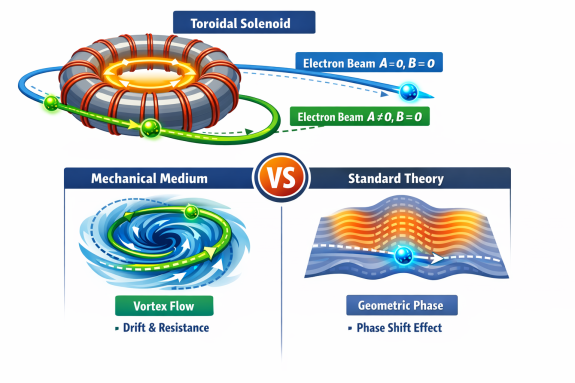 Toroidal Solenoid

Electron Beam $A = 0, B = 0$

Electron Beam $A \neq 0, B = 0$

Mechanical Medium

VS

Standard Theory

Vortex Flow

▪ Drift & Resistance

Geometric Phase

▪ Phase Shift Effect